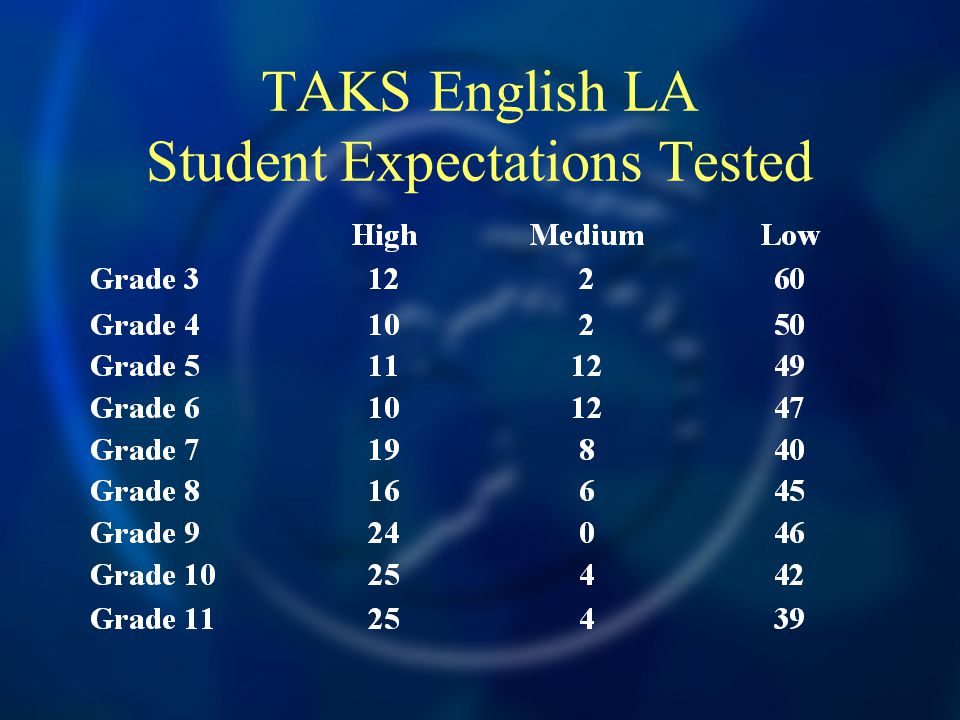 TAKS English LA
Student Expectations Tested

| | High | Medium | Low |
|---|---|---|---|
| Grade 3 | 12 | 2 | 60 |
| Grade 4 | 10 | 2 | 50 |
| Grade 5 | 11 | 12 | 49 |
| Grade 6 | 10 | 12 | 47 |
| Grade 7 | 19 | 8 | 40 |
| Grade 8 | 16 | 6 | 45 |
| Grade 9 | 24 | 0 | 46 |
| Grade 10 | 25 | 4 | 42 |
| Grade 11 | 25 | 4 | 39 |